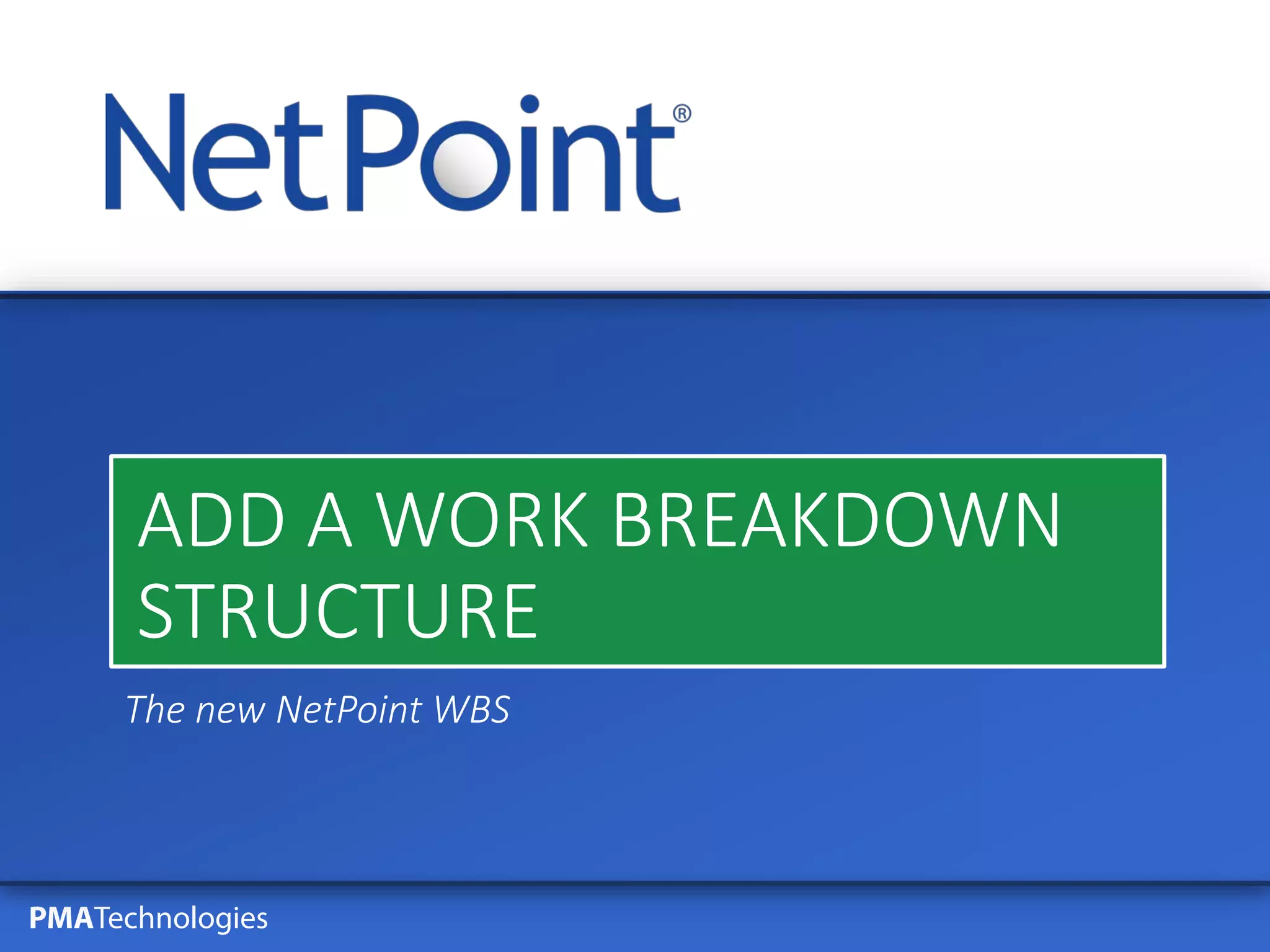 NetPoint®

ADD A WORK BREAKDOWN STRUCTURE

The new NetPoint WBS

PMATechnologies